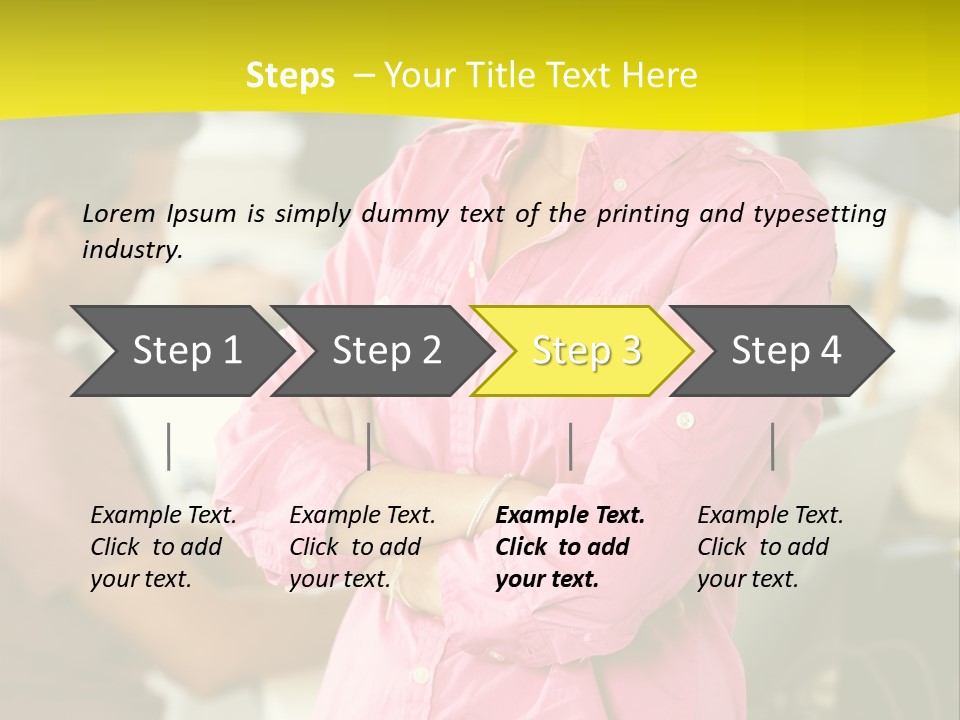 Steps – Your Title Text Here

Lorem Ipsum is simply dummy text of the printing and typesetting industry.

Step 1

Step 2

Step 3

Step 4

Example Text. Click to add your text.

Example Text. Click to add your text.

Example Text. Click to add your text.

Example Text. Click to add your text.